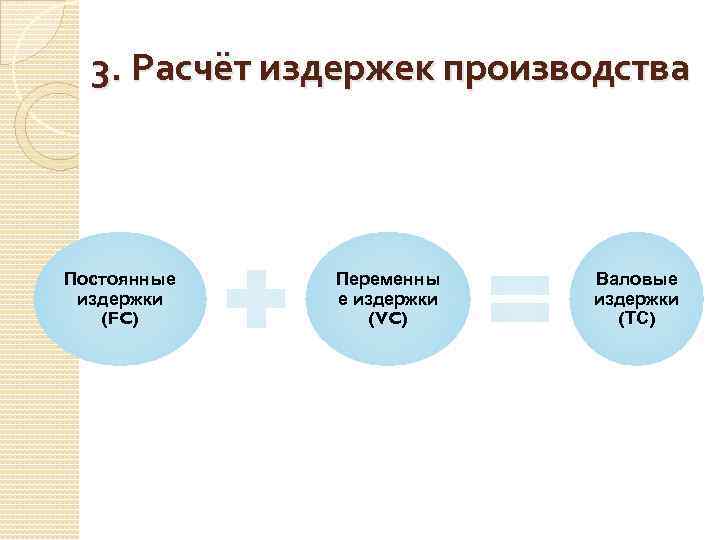 3. Расчёт издержек производства

Постоянные издержки (FC)

Переменны е издержки (VC)

Валовые издержки (TC)